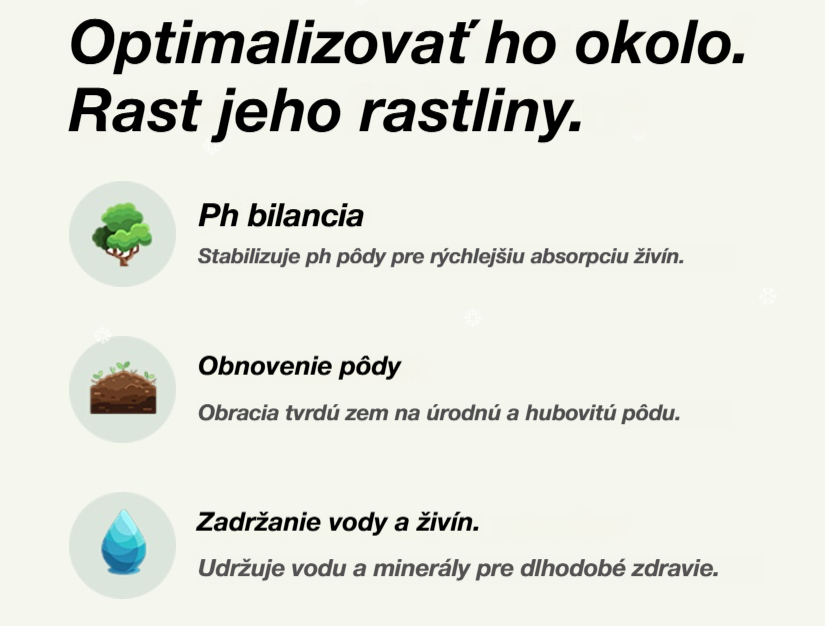 Optimalizovať ho okolo. Rast jeho rastliny.

Ph bilancia

Stabilizuje ph pôdy pre rýchlejšiu absorpciu živín.

Obnovenie pôdy

Obracia tvrdú zem na úrodnú a hubovitú pôdu.

Zadržanie vody a živín.

Udržuje vodu a minerály pre dlhodobé zdravie.